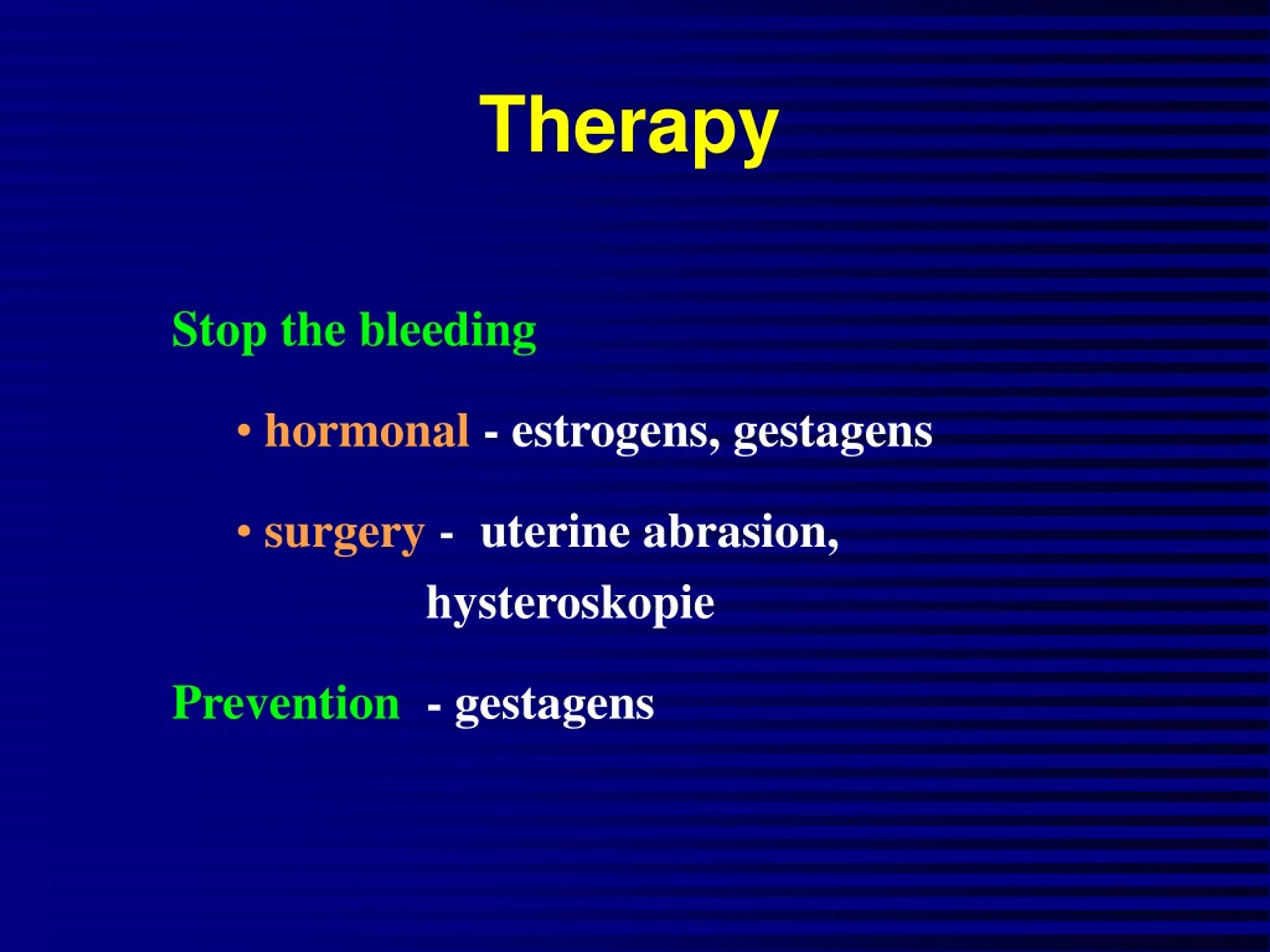 Therapy

Stop the bleeding

• hormonal - estrogens, gestagens

• surgery - uterine abrasion, hysteroskopie

Prevention - gestagens